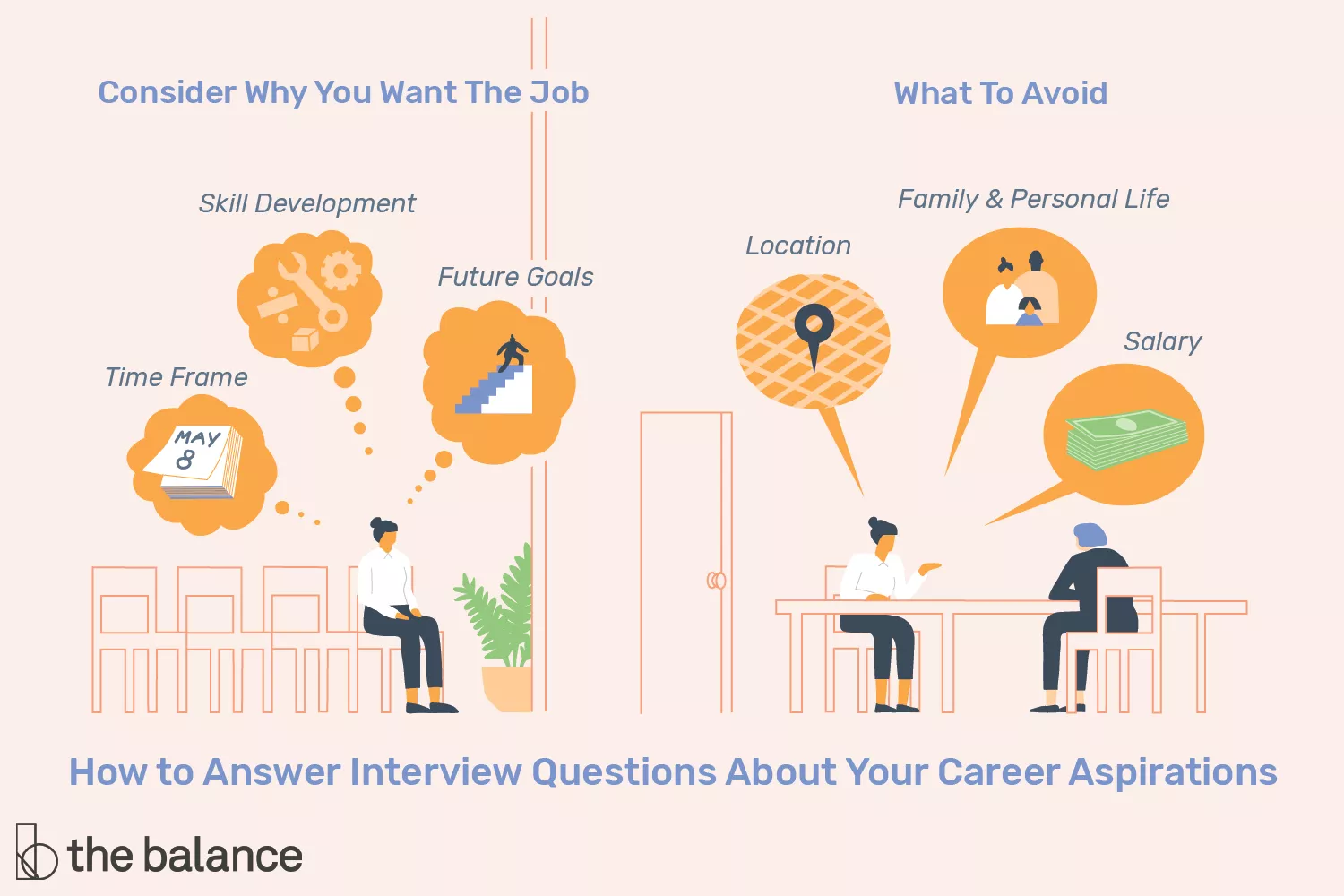 Consider Why You Want The Job

Skill Development

Future Goals

Time Frame

MAY
8

What To Avoid

Family & Personal Life

Location

Salary

How to Answer Interview Questions About Your Career Aspirations

the balance